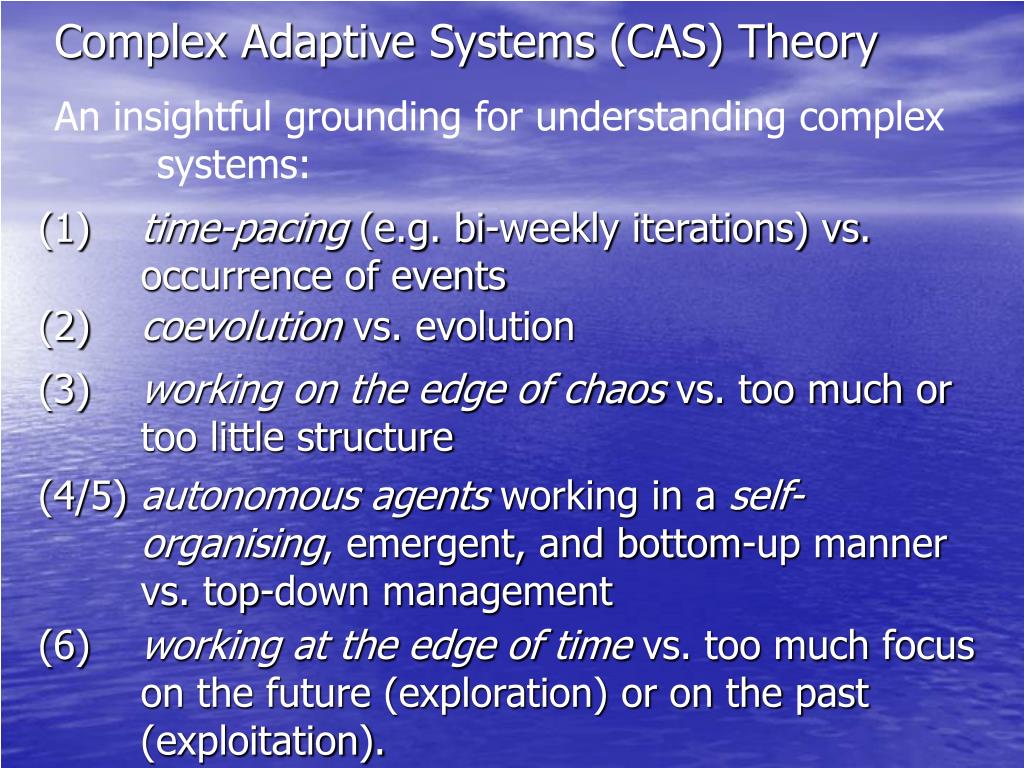 Complex Adaptive Systems (CAS) Theory

An insightful grounding for understanding complex systems:

(1) time-pacing (e.g. bi-weekly iterations) vs. occurrence of events

(2) coevolution vs. evolution

(3) working on the edge of chaos vs. too much or too little structure

(4/5) autonomous agents working in a self-organising, emergent, and bottom-up manner vs. top-down management

(6) working at the edge of time vs. too much focus on the future (exploration) or on the past (exploitation).